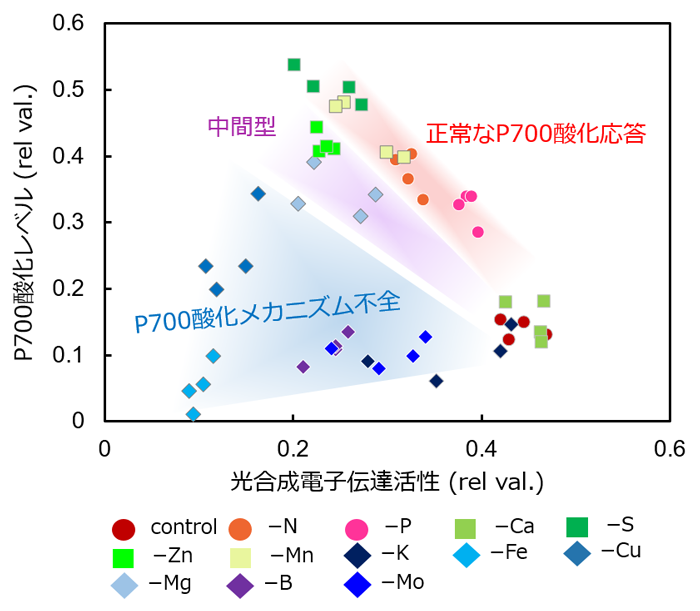 P700酸化レベル (rel val.)

0.6
0.5
0.4
0.3
0.2
0.1
0

中間型

正常なP700酸化応答

P700酸化メカニズム不全

0
0.2
0.4
0.6

光合成電子伝達活性 (rel val.)

control
−N
−P
−Ca
−S
−Zn
−Mn
−K
−Fe
−Cu
−Mg
−B
−Mo